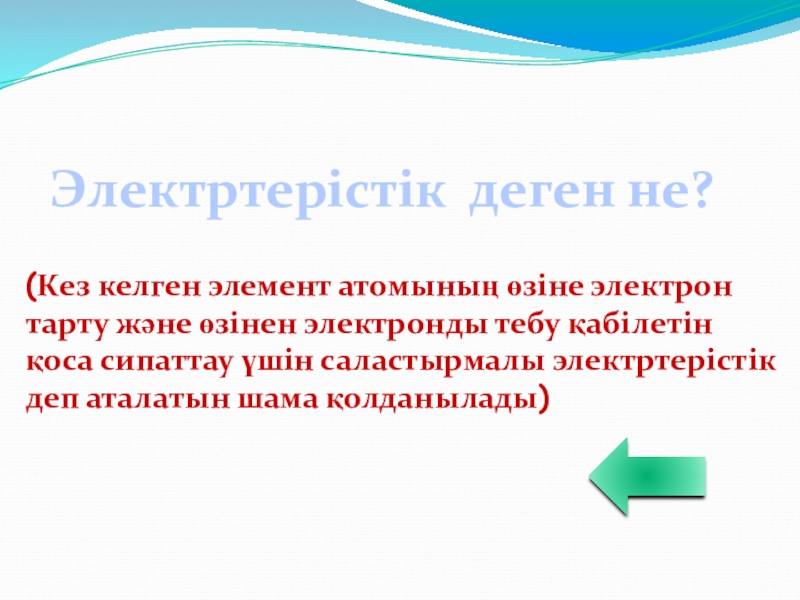 Электртерістік деген не?

(Кез келген элемент атомының өзіне электрон тарту және өзінен электронды тебу қабілетін қоса сипаттау үшін саластырмалы электртерістік деп аталатын шама қолданылады)